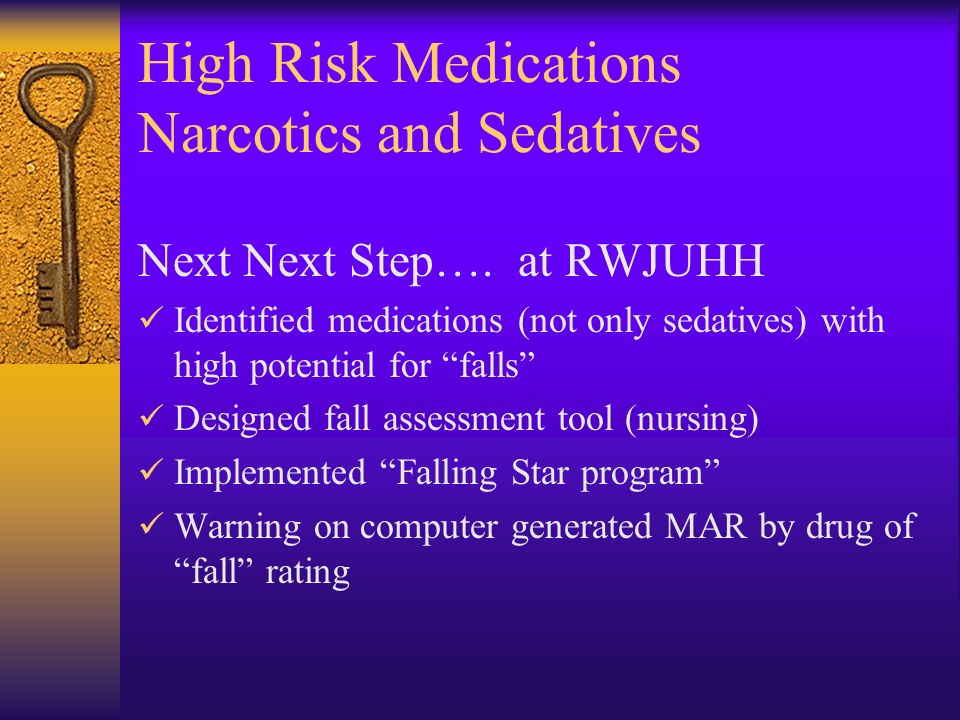 High Risk Medications
Narcotics and Sedatives

Next Next Step…. at RWJUHH

✓ Identified medications (not only sedatives) with high potential for “falls”

✓ Designed fall assessment tool (nursing)

✓ Implemented “Falling Star program”

✓ Warning on computer generated MAR by drug of “fall” rating